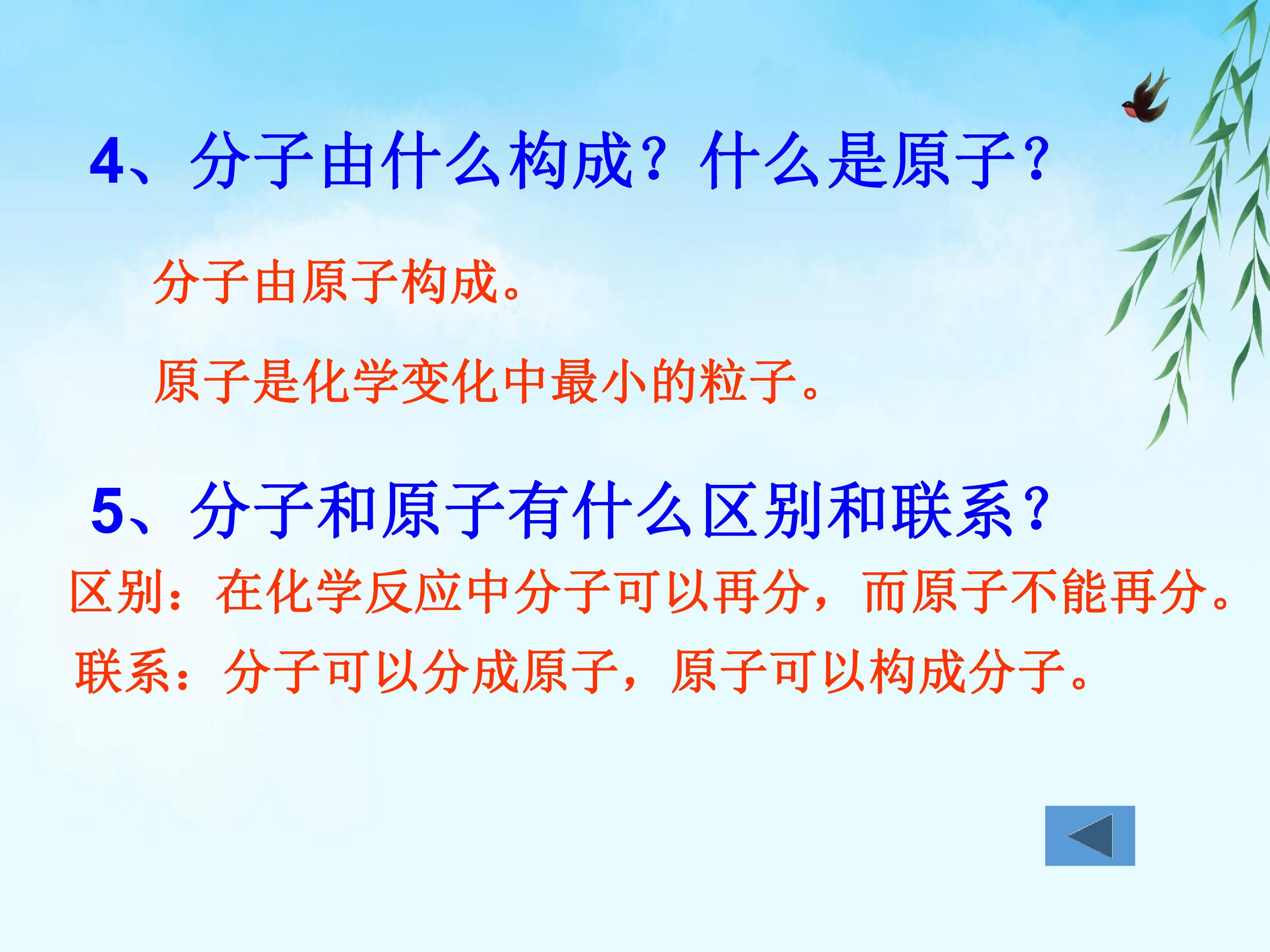 4、分子由什么构成？什么是原子？

分子由原子构成。

原子是化学变化中最小的粒子。

5、分子和原子有什么区别和联系？

区别：在化学反应中分子可以再分，而原子不能再分。

联系：分子可以分成原子，原子可以构成分子。